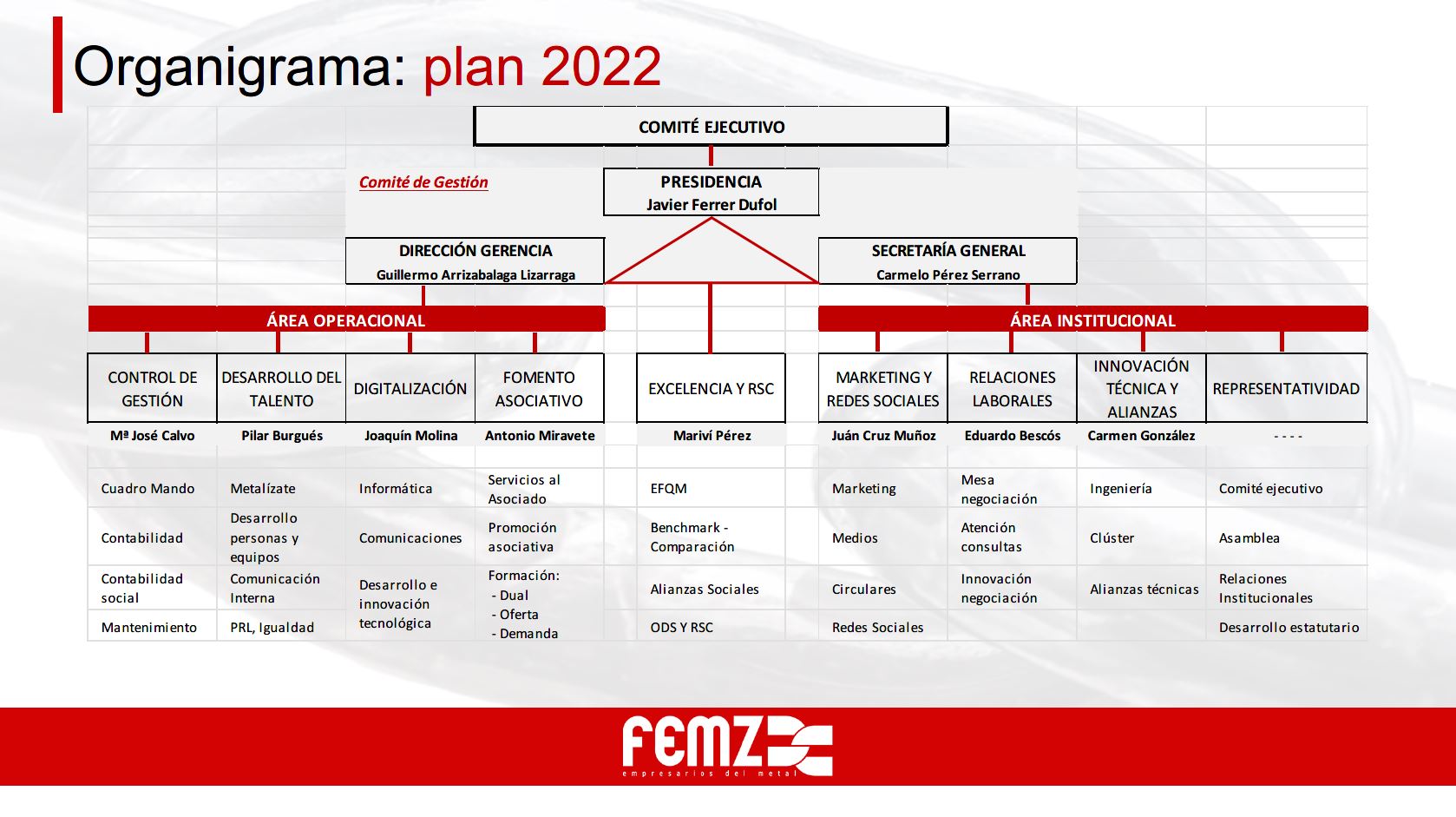 Organigrama: plan 2022

COMITÉ EJECUTIVO

Comité de Gestión

PRESIDENCIA
Javier Ferrer Dufol

DIRECCIÓN GERENCIA
Guillermo Arrizabalaga Lizarraga

SECRETARÍA GENERAL
Carmelo Pérez Serrano

ÁREA OPERACIONAL

ÁREA INSTITUCIONAL

| CONTROL DE GESTIÓN | DESARROLLO DEL TALENTO | DIGITALIZACIÓN | FOMENTO ASOCIATIVO | EXCELENCIA Y RSC | MARKETING Y REDES SOCIALES | RELACIONES LABORALES | INNOVACIÓN TÉCNICA Y ALIANZAS | REPRESENTATIVIDAD |
|---|---|---|---|---|---|---|---|---|
| Mª José Calvo | Pilar Burgués | Joaquín Molina | Antonio Miravete | Mariví Pérez | Juán Cruz Muñoz | Eduardo Bescós | Carmen González | - - - - |
| Cuadro Mando | Metalízate | Informática | Servicios al Asociado | EFQM | Marketing | Mesa negociación | Ingeniería | Comité ejecutivo |
| Contabilidad | Desarrollo personas y equipos | Comunicaciones | Promoción asociativa | Benchmark - Comparación | Medios | Atención consultas | Clúster | Asamblea |
| Contabilidad social | Comunicación Interna | Desarrollo e innovación tecnológica | Formación: - Dual - Oferta - Demanda | Alianzas Sociales | Circulares | Innovación negociación | Alianzas técnicas | Relaciones Institucionales |
| Mantenimiento | PRL, Igualdad | | | ODS Y RSC | Redes Sociales | | | Desarrollo estatutario |

FEMZ
empresarios del metal